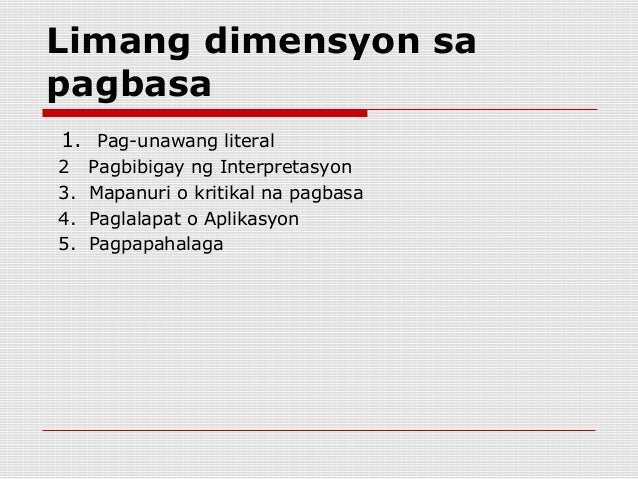 Limang dimensyon sa pagbasa

1. Pag-unawang literal
2 Pagbibigay ng Interpretasyon
3. Mapanuri o kritikal na pagbasa
4. Paglalapat o Aplikasyon
5. Pagpapahalaga